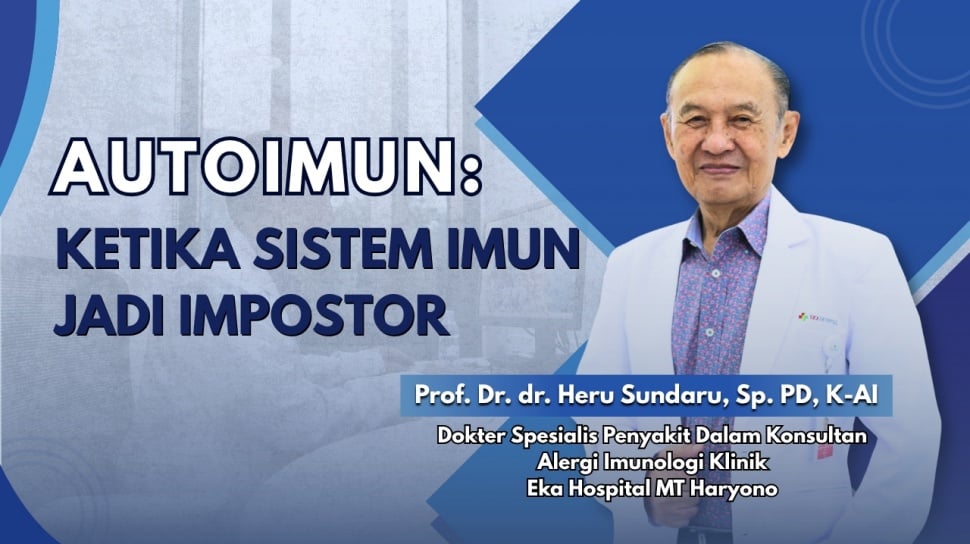 AUTOIMUN:
KETIKA SISTEM IMUN
JADI IMPOSTOR

Prof. Dr. dr. Heru Sundaru, Sp. PD, K-AI

Dokter Spesialis Penyakit Dalam Konsultan
Alergi Imunologi Klinik
Eka Hospital MT Haryono